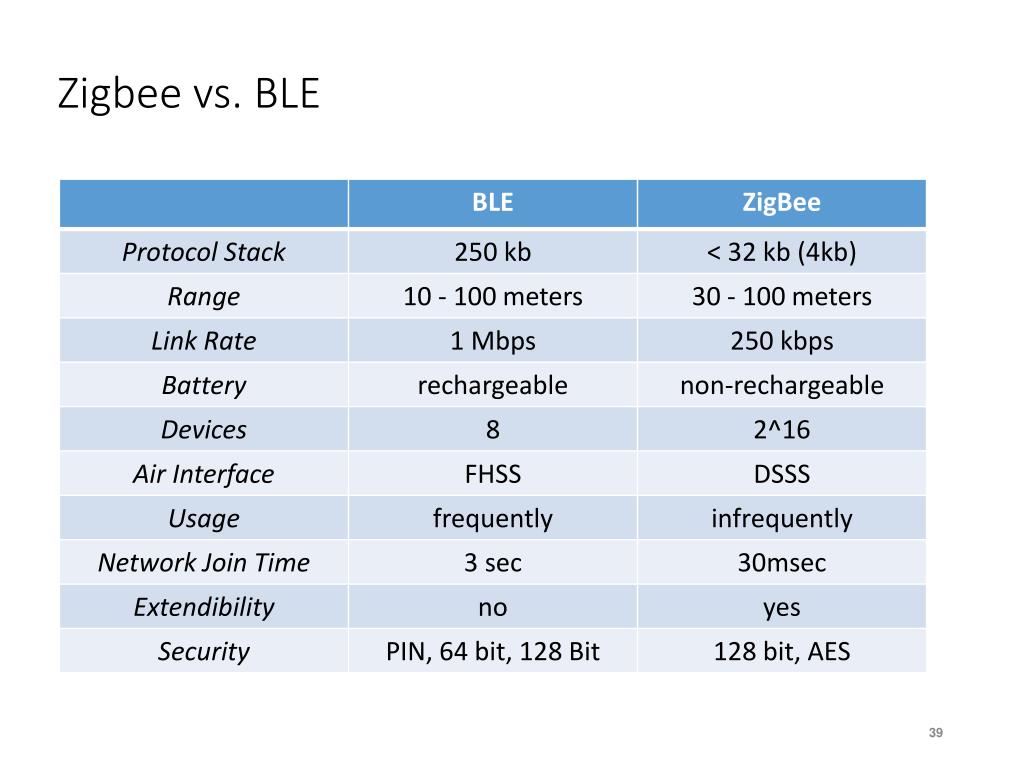 Zigbee vs. BLE

| | BLE | ZigBee |
|---|---|---|
| Protocol Stack | 250 kb | < 32 kb (4kb) |
| Range | 10 - 100 meters | 30 - 100 meters |
| Link Rate | 1 Mbps | 250 kbps |
| Battery | rechargeable | non-rechargeable |
| Devices | 8 | 2^16 |
| Air Interface | FHSS | DSSS |
| Usage | frequently | infrequently |
| Network Join Time | 3 sec | 30msec |
| Extendibility | no | yes |
| Security | PIN, 64 bit, 128 Bit | 128 bit, AES |

39